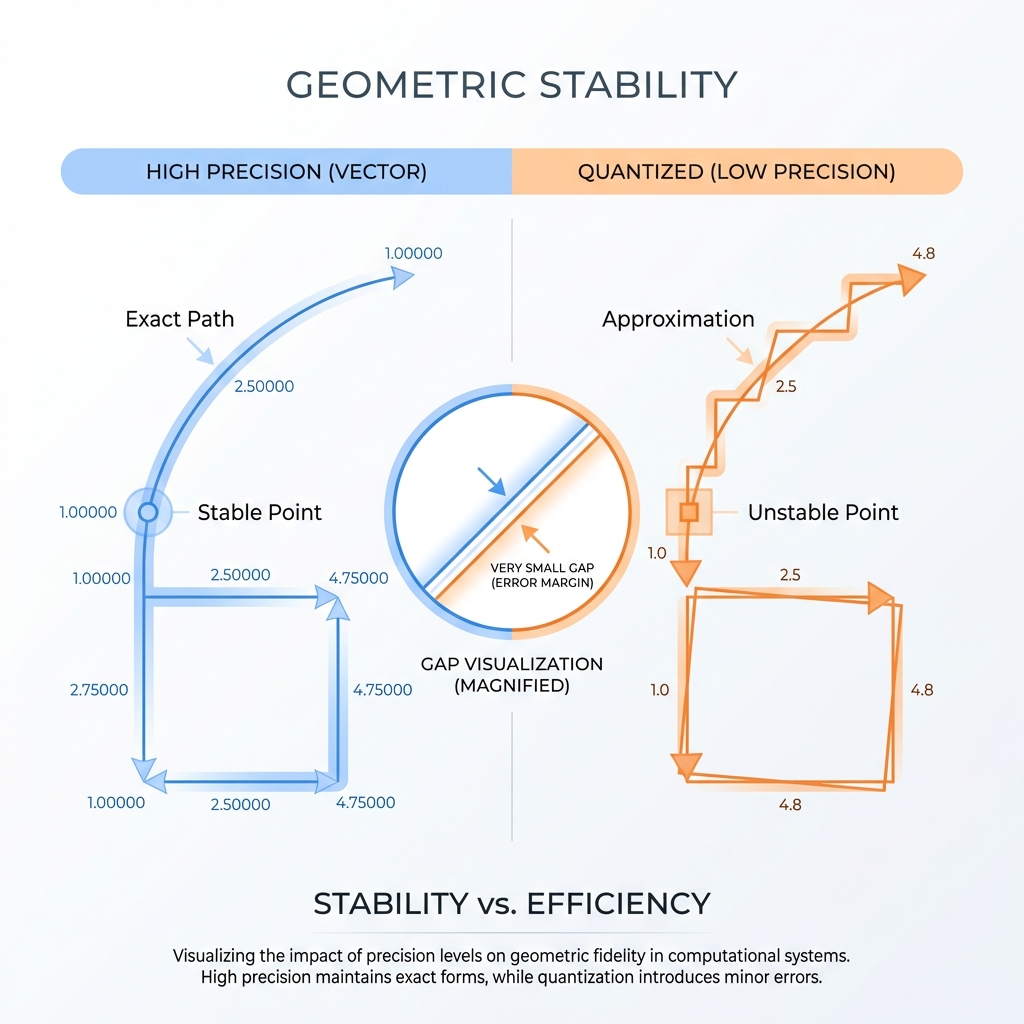 GEOMETRIC STABILITY

HIGH PRECISION (VECTOR)

QUANTIZED (LOW PRECISION)

1.00000

Exact Path

2.50000

1.00000

Stable Point

1.00000

2.50000

4.75000

2.75000

4.75000

1.00000

2.50000

4.75000

VERY SMALL GAP (ERROR MARGIN)

GAP VISUALIZATION (MAGNIFIED)

4.8

Approximation

2.5

Unstable Point

1.0

2.5

1.0

4.8

4.8

STABILITY vs. EFFICIENCY

Visualizing the impact of precision levels on geometric fidelity in computational systems. High precision maintains exact forms, while quantization introduces minor errors.